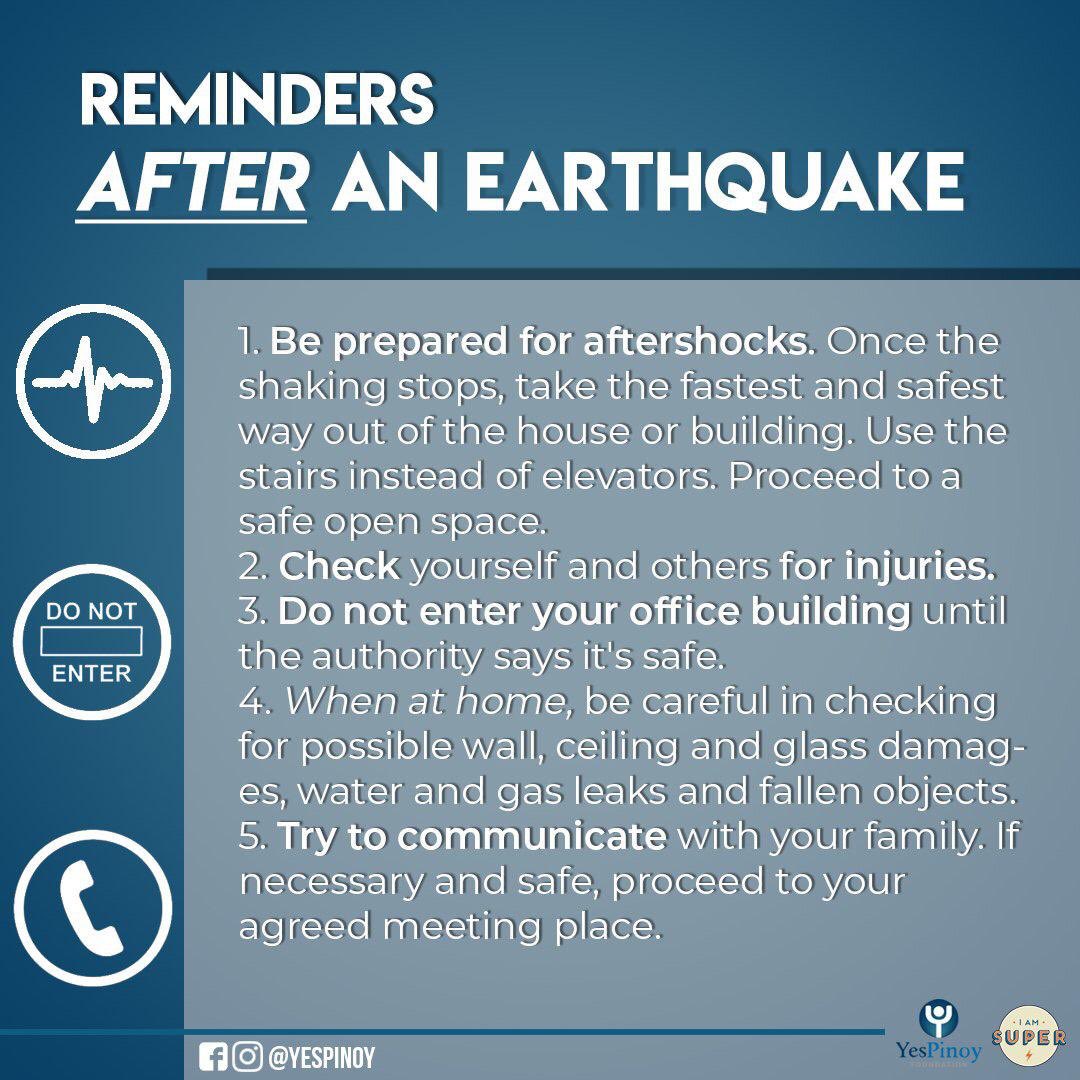 REMINDERS
AFTER AN EARTHQUAKE

DO NOT
ENTER

1. Be prepared for aftershocks. Once the shaking stops, take the fastest and safest way out of the house or building. Use the stairs instead of elevators. Proceed to a safe open space.
2. Check yourself and others for injuries.
3. Do not enter your office building until the authority says it's safe.
4. When at home, be careful in checking for possible wall, ceiling and glass damages, water and gas leaks and fallen objects.
5. Try to communicate with your family. If necessary and safe, proceed to your agreed meeting place.

@YESPINOY

YesPinoy FOUNDATION

I AM SUPER